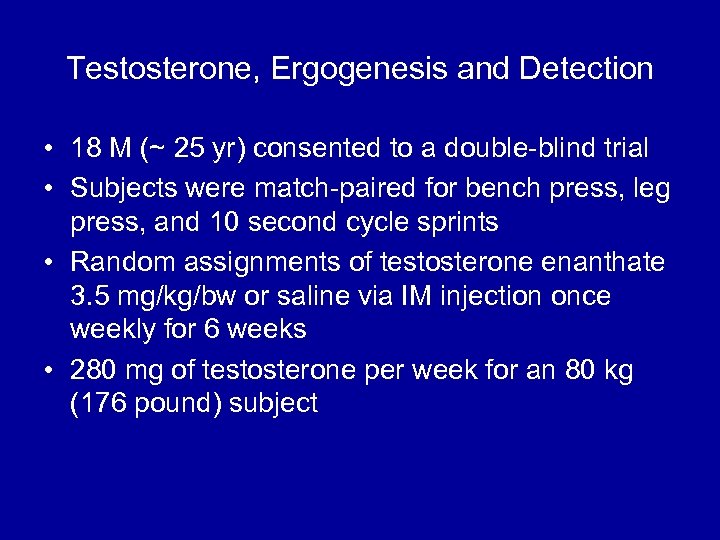 Testosterone, Ergogenesis and Detection

• 18 M (~ 25 yr) consented to a double-blind trial
• Subjects were match-paired for bench press, leg press, and 10 second cycle sprints
• Random assignments of testosterone enanthate 3.5 mg/kg/bw or saline via IM injection once weekly for 6 weeks
• 280 mg of testosterone per week for an 80 kg (176 pound) subject